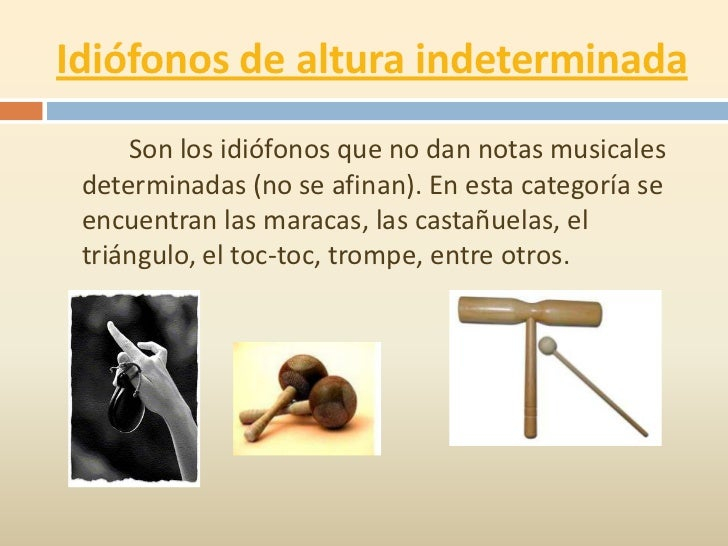 Idiófonos de altura indeterminada

Son los idiófonos que no dan notas musicales determinadas (no se afinan). En esta categoría se encuentran las maracas, las castañuelas, el triángulo, el toc-toc, trompe, entre otros.